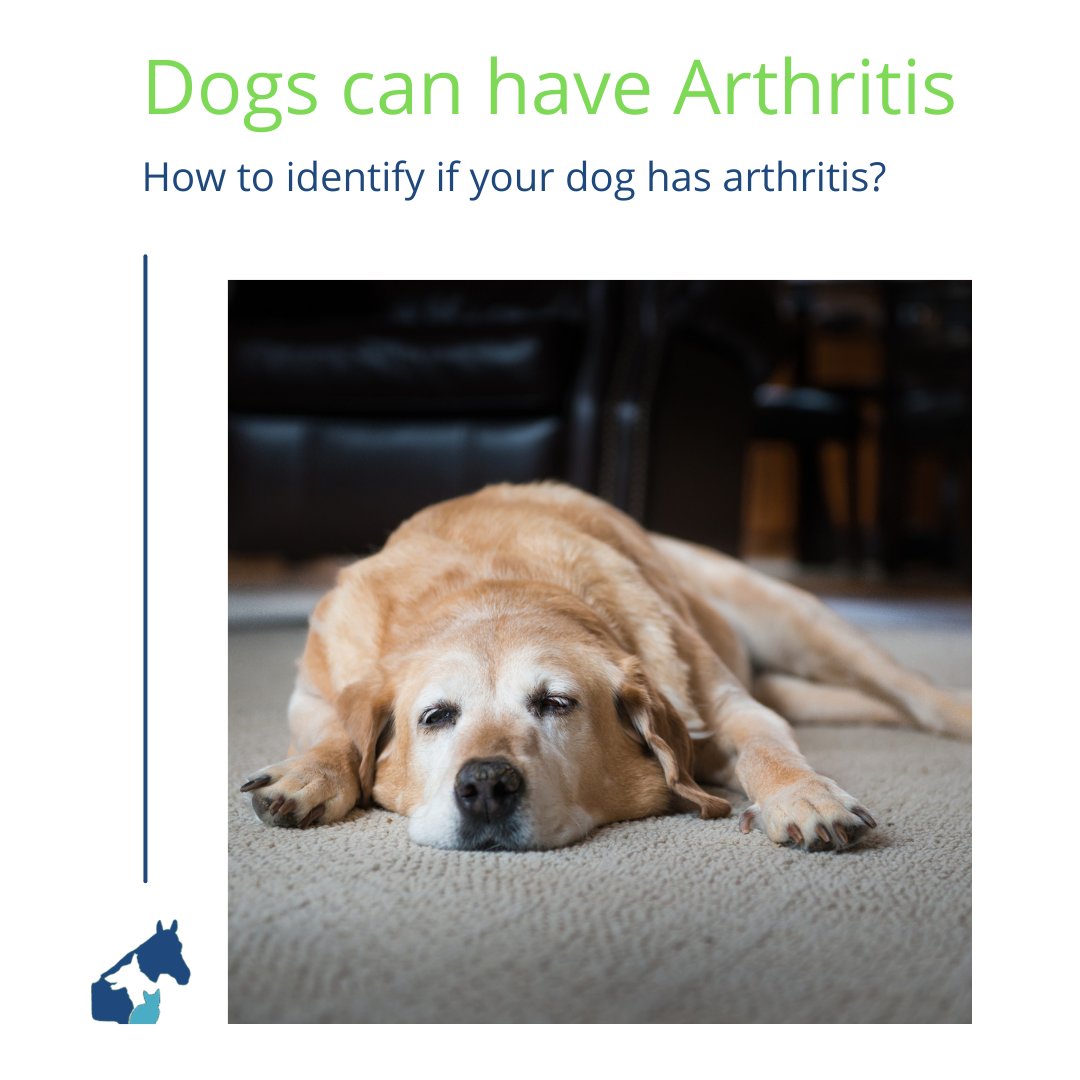 Dogs can have Arthritis

How to identify if your dog has arthritis?